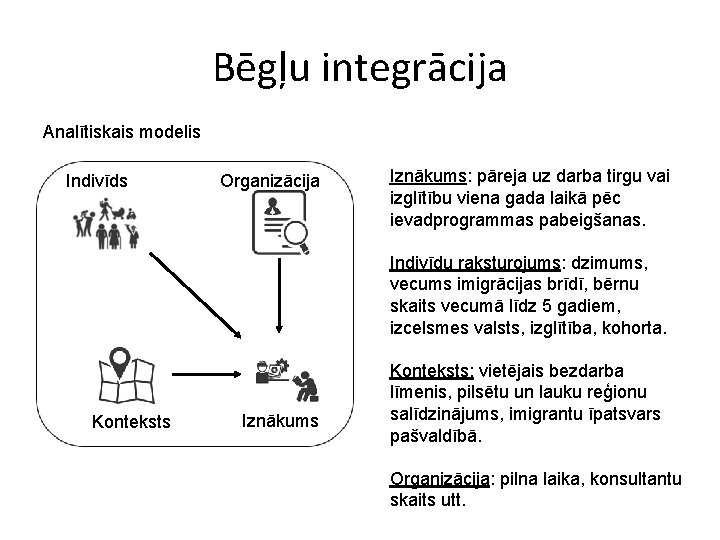 Bēgļu integrācija

Analītiskais modelis

Indivīds

Organizācija

Konteksts

Iznākums

Iznākums: pāreja uz darba tirgu vai izglītību viena gada laikā pēc ievadprogrammas pabeigšanas.

Indivīdu raksturojums: dzimums, vecums imigrācijas brīdī, bērnu skaits vecumā līdz 5 gadiem, izcelsmes valsts, izglītība, kohorta.

Konteksts: vietējais bezdarba līmenis, pilsētu un lauku reģionu salīdzinājums, imigrantu īpatsvars pašvaldībā.

Organizācija: pilna laika, konsultantu skaits utt.